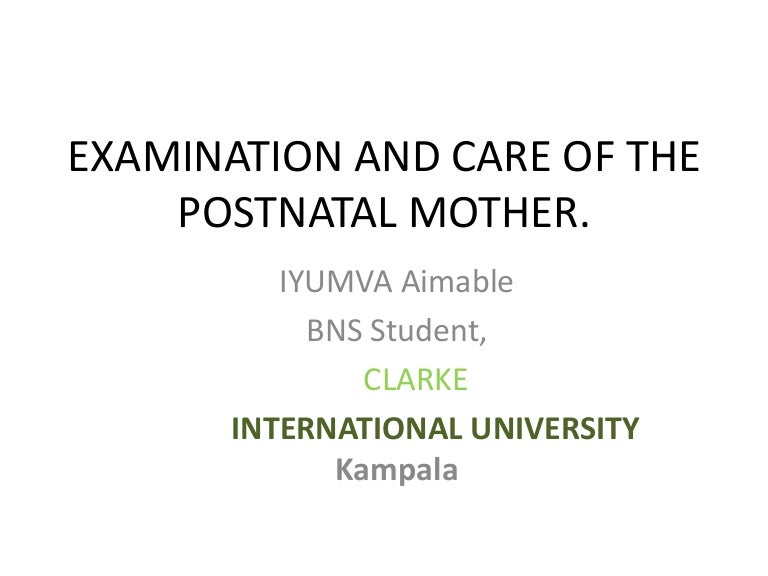 EXAMINATION AND CARE OF THE POSTNATAL MOTHER.

IYUMVA Aimable

BNS Student,

CLARKE

INTERNATIONAL UNIVERSITY

Kampala